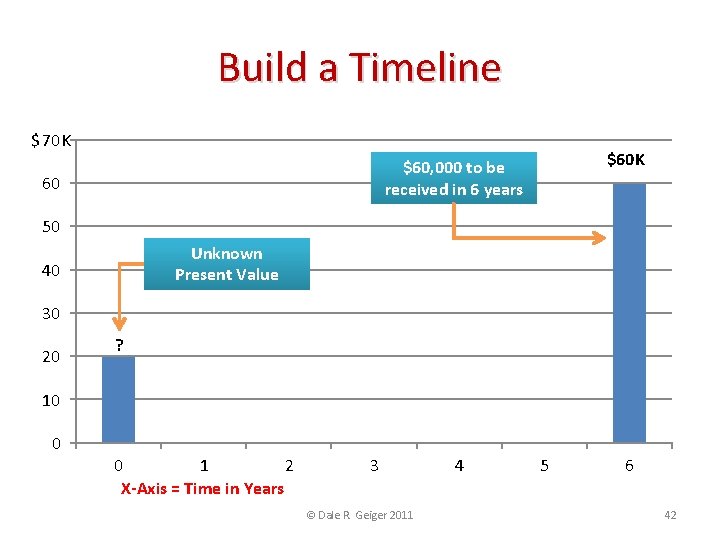 Build a Timeline

$70K
60
50
40
30
20
10
0

$60,000 to be received in 6 years

$60K

Unknown Present Value

?

0 1 2 3 4 5 6

X-Axis = Time in Years

© Dale R Geiger 2011

42